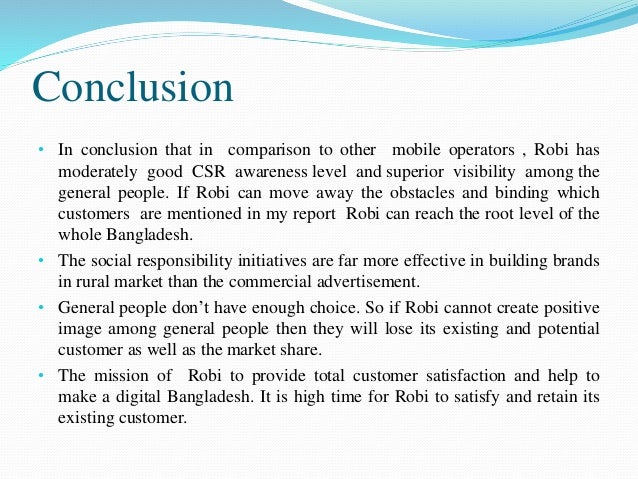 Conclusion

• In conclusion that in comparison to other mobile operators , Robi has moderately good CSR awareness level and superior visibility among the general people. If Robi can move away the obstacles and binding which customers are mentioned in my report Robi can reach the root level of the whole Bangladesh.

• The social responsibility initiatives are far more effective in building brands in rural market than the commercial advertisement.

• General people don't have enough choice. So if Robi cannot create positive image among general people then they will lose its existing and potential customer as well as the market share.

• The mission of Robi to provide total customer satisfaction and help to make a digital Bangladesh. It is high time for Robi to satisfy and retain its existing customer.